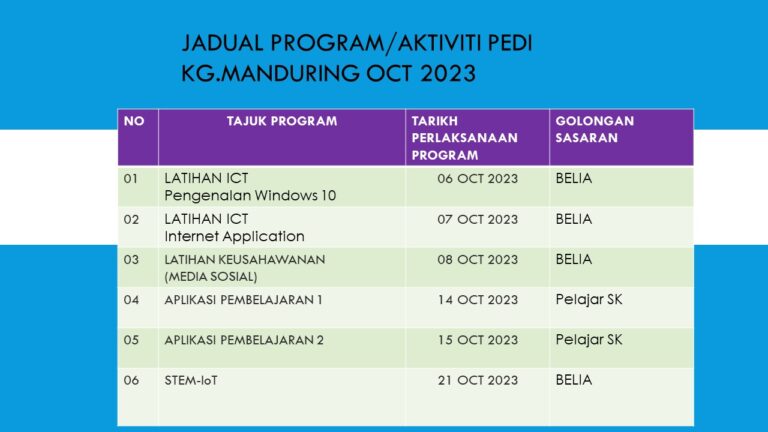 JADUAL PROGRAM/AKTIVITI PEDI KG.MANDURING OCT 2023

| NO | TAJUK PROGRAM | TARIKH PERLAKSANAAN PROGRAM | GOLONGAN SASARAN |
|---|---|---|---|
| 01 | LATIHAN ICT Pengenalan Windows 10 | 06 OCT 2023 | BELIA |
| 02 | LATIHAN ICT Internet Application | 07 OCT 2023 | BELIA |
| 03 | LATIHAN KEUSAHAWANAN (MEDIA SOSIAL) | 08 OCT 2023 | BELIA |
| 04 | APLIKASI PEMBELAJARAN 1 | 14 OCT 2023 | Pelajar SK |
| 05 | APLIKASI PEMBELAJARAN 2 | 15 OCT 2023 | Pelajar SK |
| 06 | STEM-IoT | 21 OCT 2023 | BELIA |